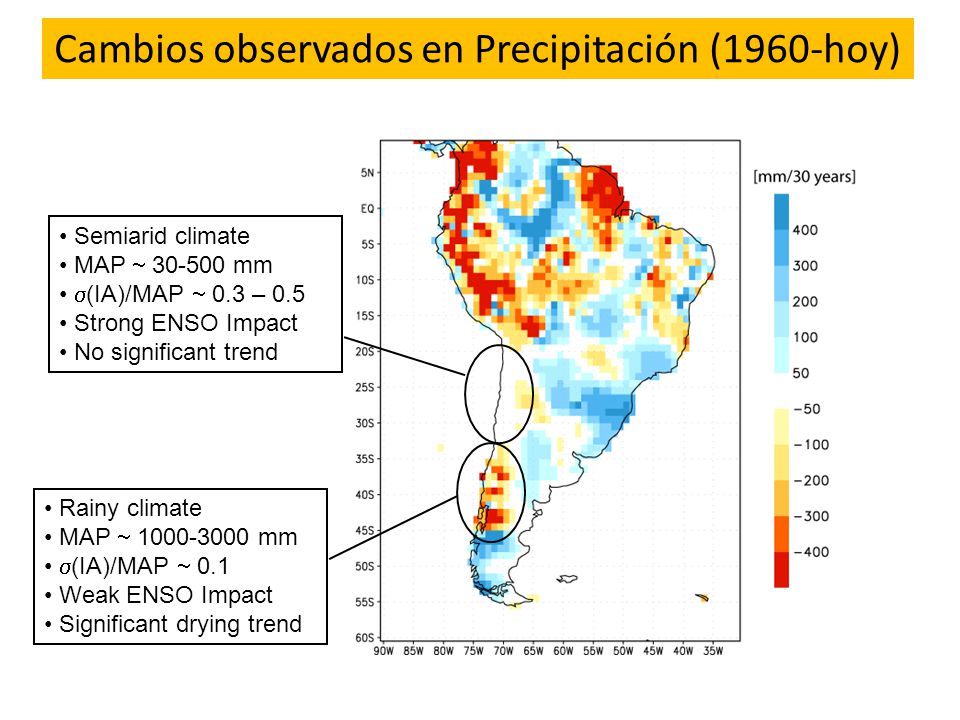 Cambios observados en Precipitación (1960-hoy)

• Semiarid climate
• MAP ~ 30-500 mm
• $\sigma$(IA)/MAP ~ 0.3 – 0.5
• Strong ENSO Impact
• No significant trend

• Rainy climate
• MAP ~ 1000-3000 mm
• $\sigma$(IA)/MAP ~ 0.1
• Weak ENSO Impact
• Significant drying trend

5N
EQ
5S
10S
15S
20S
25S
30S
35S
40S
45S
50S
55S
60S

90W 85W 80W 75W 70W 65W 60W 55W 50W 45W 40W 35W

[mm/30 years]
400
300
200
100
50
−50
−100
−200
−300
−400